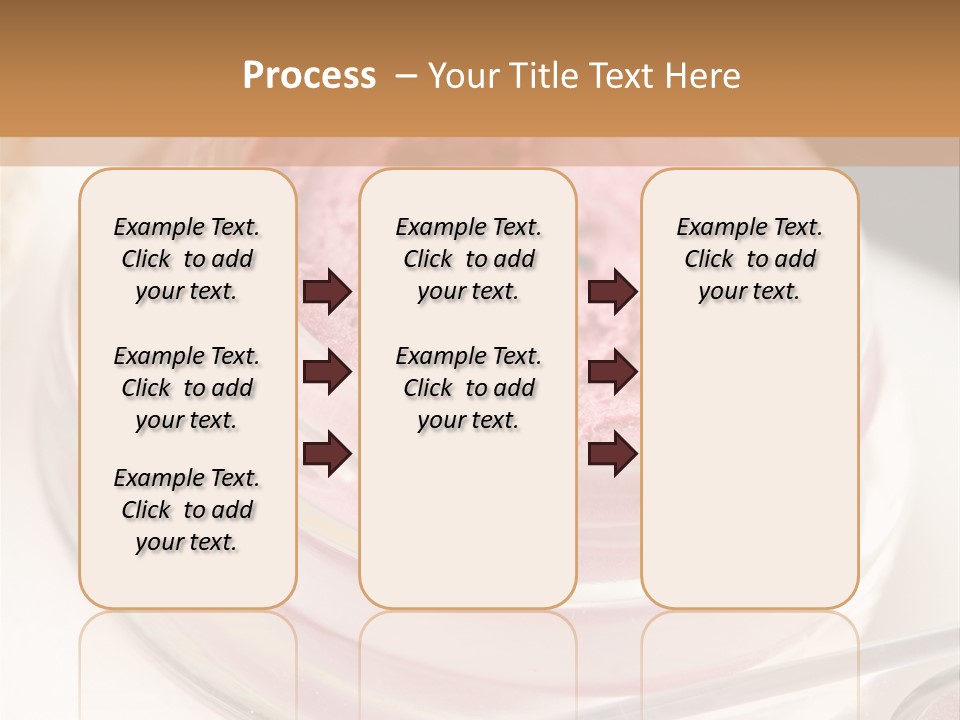 Process – Your Title Text Here

Example Text. Click to add your text.

Example Text. Click to add your text.

Example Text. Click to add your text.

Example Text. Click to add your text.

Example Text. Click to add your text.

Example Text. Click to add your text.